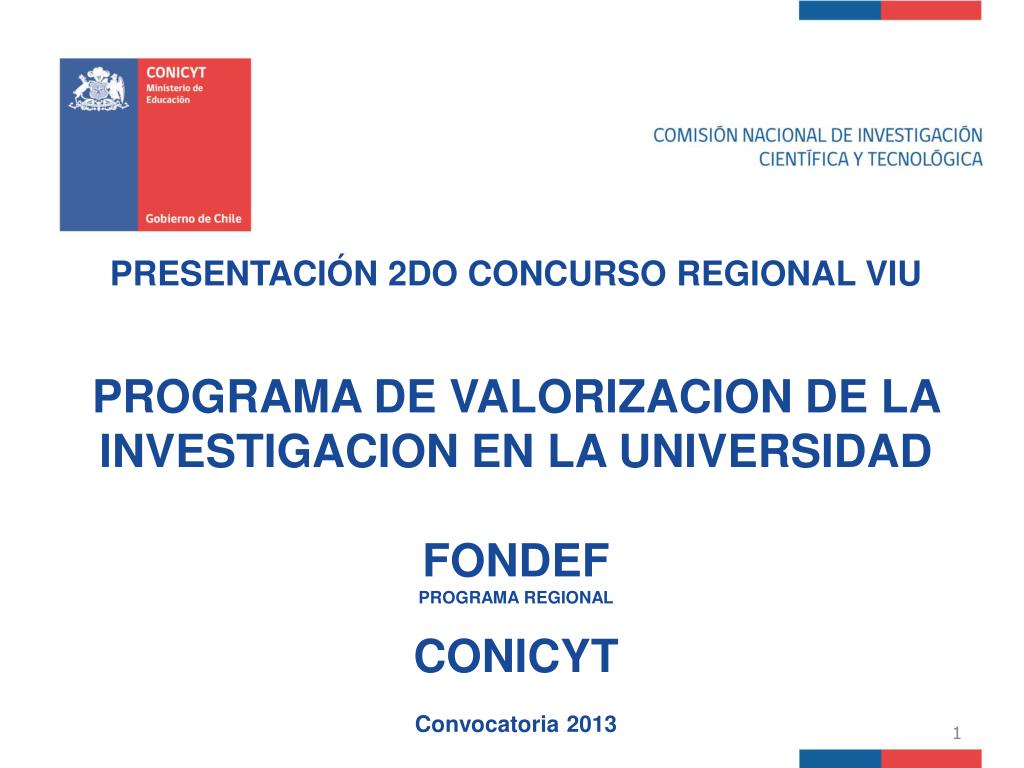 CONICYT
Ministerio de Educación

Gobierno de Chile

COMISIÓN NACIONAL DE INVESTIGACIÓN CIENTÍFICA Y TECNOLÓGICA

PRESENTACIÓN 2DO CONCURSO REGIONAL VIU

PROGRAMA DE VALORIZACION DE LA INVESTIGACION EN LA UNIVERSIDAD

FONDEF
PROGRAMA REGIONAL

CONICYT

Convocatoria 2013

1